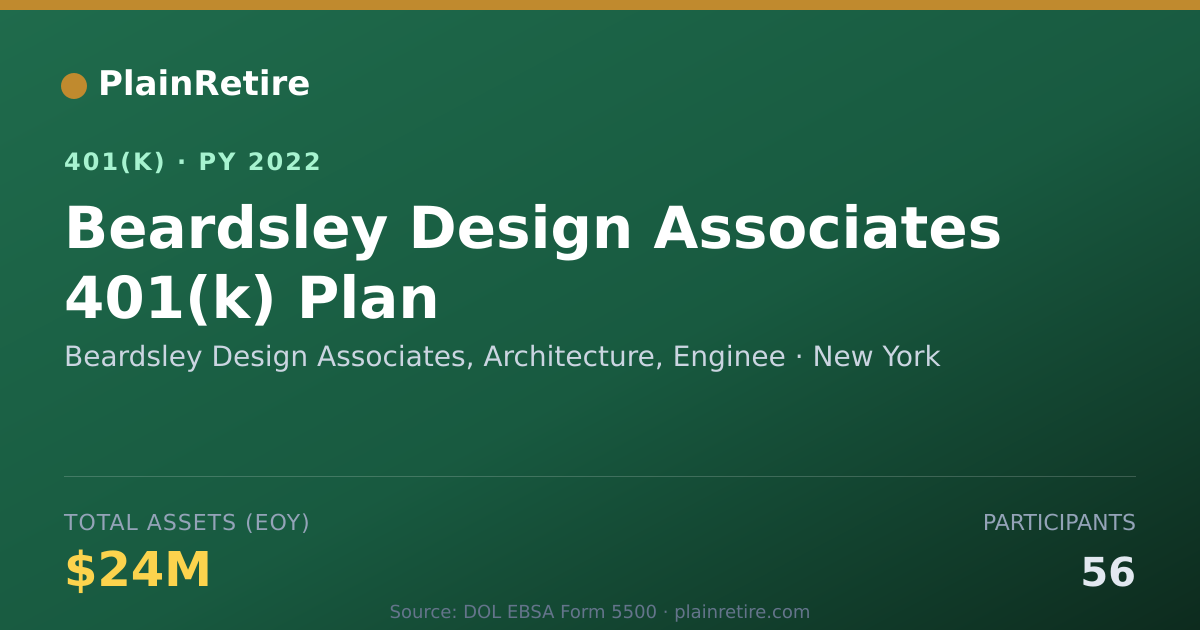 PlainRetire

401(K) · PY 2022

Beardsley Design Associates 401(k) Plan

Beardsley Design Associates, Architecture, Enginee · New York

TOTAL ASSETS (EOY)

$24M

PARTICIPANTS

56

Source: DOL EBSA Form 5500 · plainretire.com